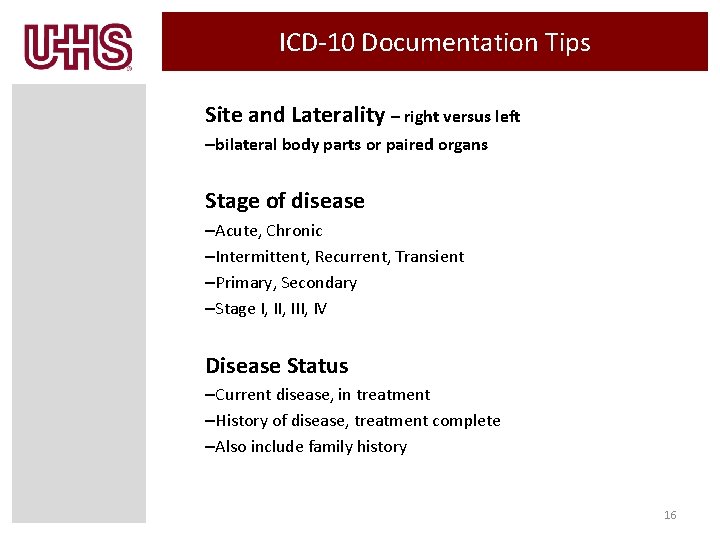 UHS

ICD-10 Documentation Tips

Site and Laterality – right versus left
–bilateral body parts or paired organs

Stage of disease
–Acute, Chronic
–Intermittent, Recurrent, Transient
–Primary, Secondary
–Stage I, II, III, IV

Disease Status
–Current disease, in treatment
–History of disease, treatment complete
–Also include family history

16